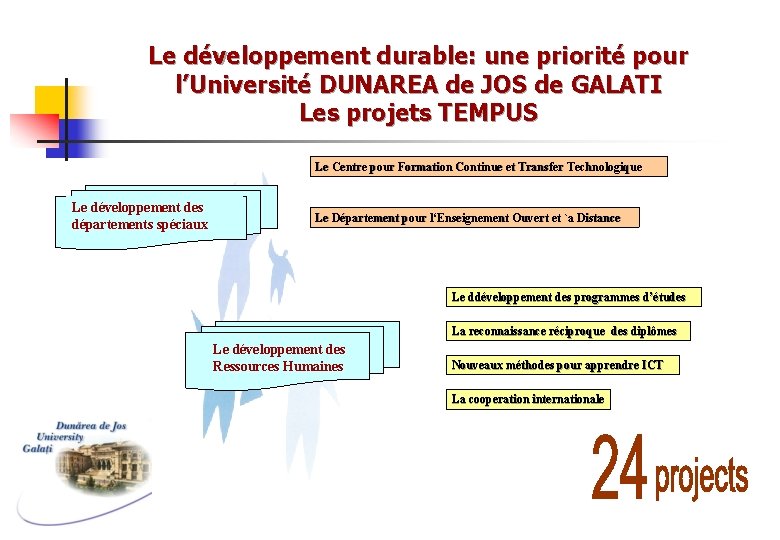 Le développement durable: une priorité pour l'Université DUNAREA de JOS de GALATI
Les projets TEMPUS

Le développement des départements spéciaux

Le Centre pour Formation Continue et Transfer Technologique

Le Département pour l'Enseignement Ouvert et `a Distance

Le développement des Ressources Humaines

Le ddéveloppement des programmes d'études

La reconnaissance réciproque des diplômes

Nouveaux méthodes pour apprendre ICT

La cooperation internationale

Dunărea de Jos
University
Galați

24 projects